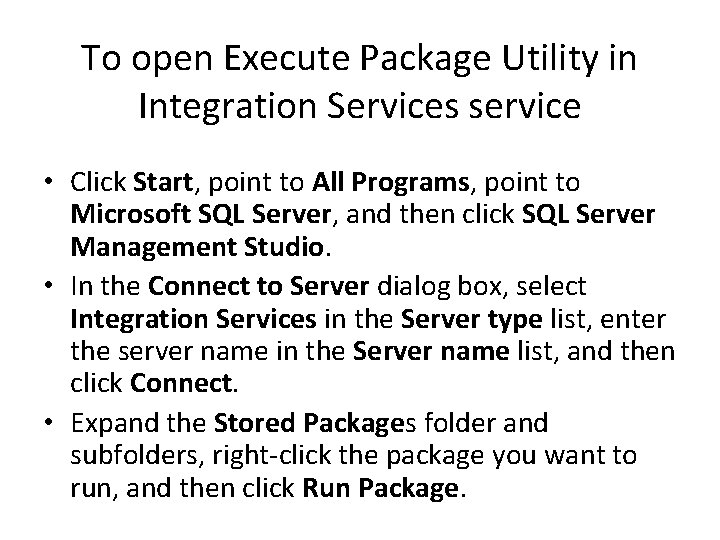 To open Execute Package Utility in Integration Services service

• Click Start, point to All Programs, point to Microsoft SQL Server, and then click SQL Server Management Studio.

• In the Connect to Server dialog box, select Integration Services in the Server type list, enter the server name in the Server name list, and then click Connect.

• Expand the Stored Packages folder and subfolders, right-click the package you want to run, and then click Run Package.